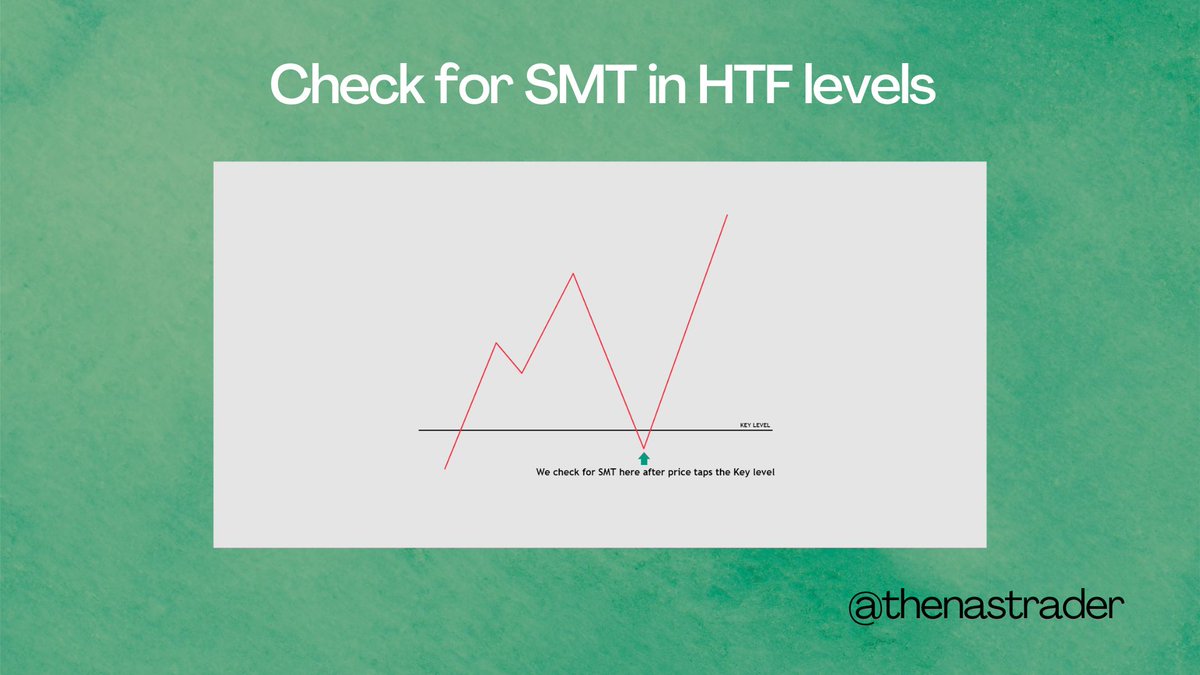 Check for SMT in HTF levels

KEY LEVEL

We check for SMT here after price taps the Key level

@thenastrader